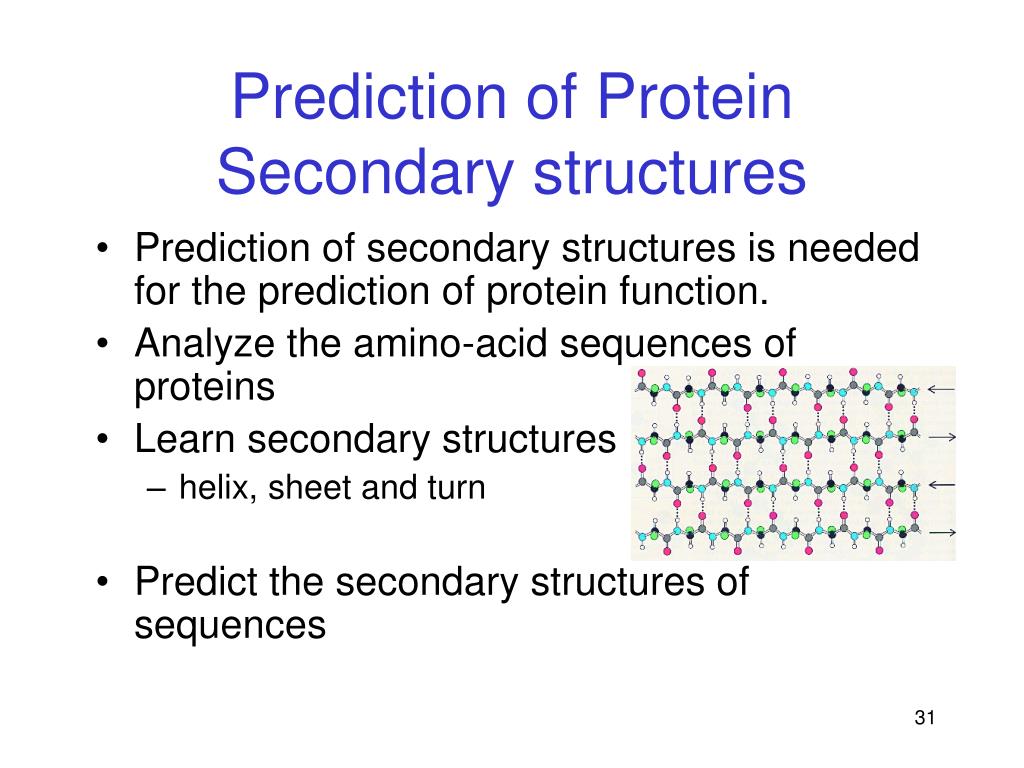 Prediction of Protein Secondary structures

• Prediction of secondary structures is needed for the prediction of protein function.
• Analyze the amino-acid sequences of proteins
• Learn secondary structures
– helix, sheet and turn

• Predict the secondary structures of sequences

31